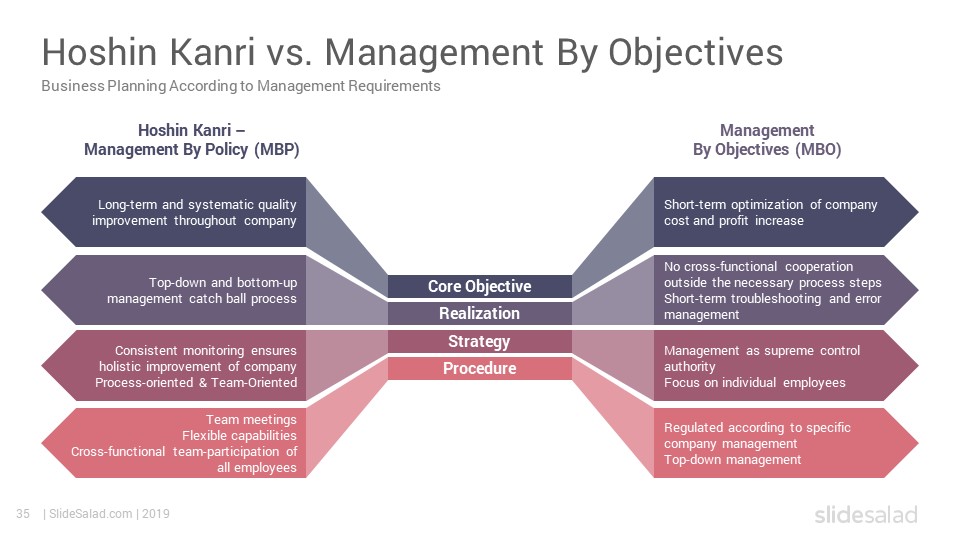 Hoshin Kanri vs. Management By Objectives
Business Planning According to Management Requirements

Hoshin Kanri – Management By Policy (MBP)

Long-term and systematic quality improvement throughout company

Top-down and bottom-up management catch ball process

Consistent monitoring ensures holistic improvement of company Process-oriented & Team-Oriented

Team meetings
Flexible capabilities
Cross-functional team-participation of all employees

Core Objective

Realization

Strategy

Procedure

Management By Objectives (MBO)

Short-term optimization of company cost and profit increase

No cross-functional cooperation outside the necessary process steps
Short-term troubleshooting and error management

Management as supreme control authority
Focus on individual employees

Regulated according to specific company management
Top-down management

35 | SlideSalad.com | 2019

slidesalad